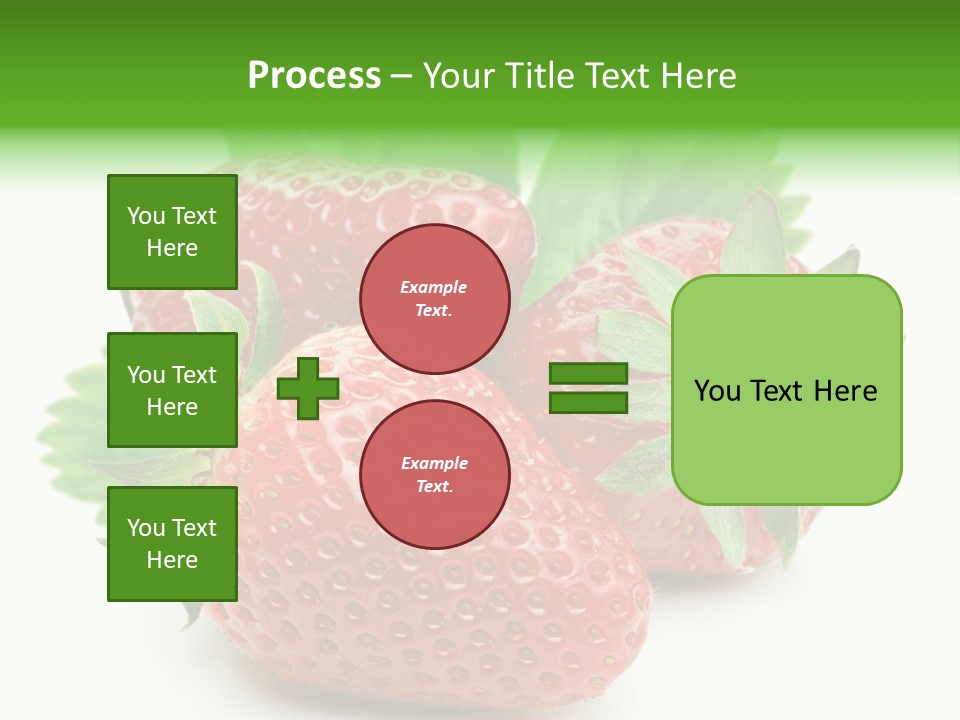 Process – Your Title Text Here

You Text Here

You Text Here

You Text Here

Example Text.

Example Text.

You Text Here